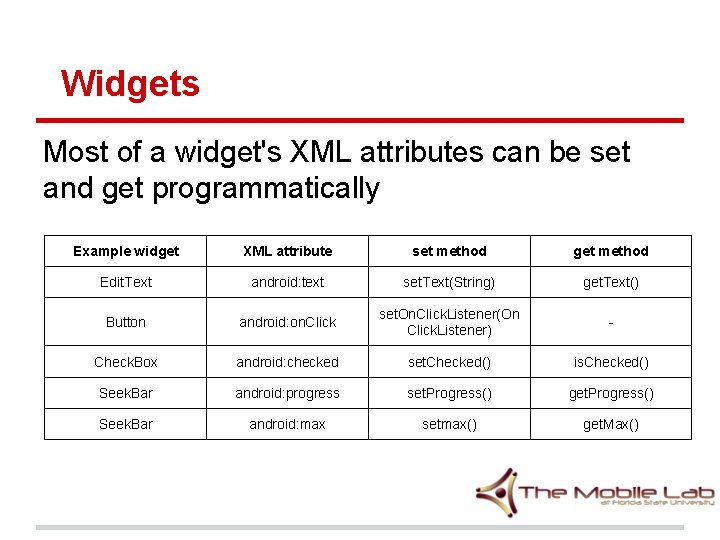 Widgets

Most of a widget's XML attributes can be set and get programmatically

| Example widget | XML attribute | set method | get method |
|---|---|---|---|
| EditText | android:text | setText(String) | getText() |
| Button | android:onClick | setOnClickListener(OnClickListener) | - |
| CheckBox | android:checked | setChecked() | isChecked() |
| SeekBar | android:progress | setProgress() | getProgress() |
| SeekBar | android:max | setmax() | getMax() |

The Mobile Lab
at Florida State University